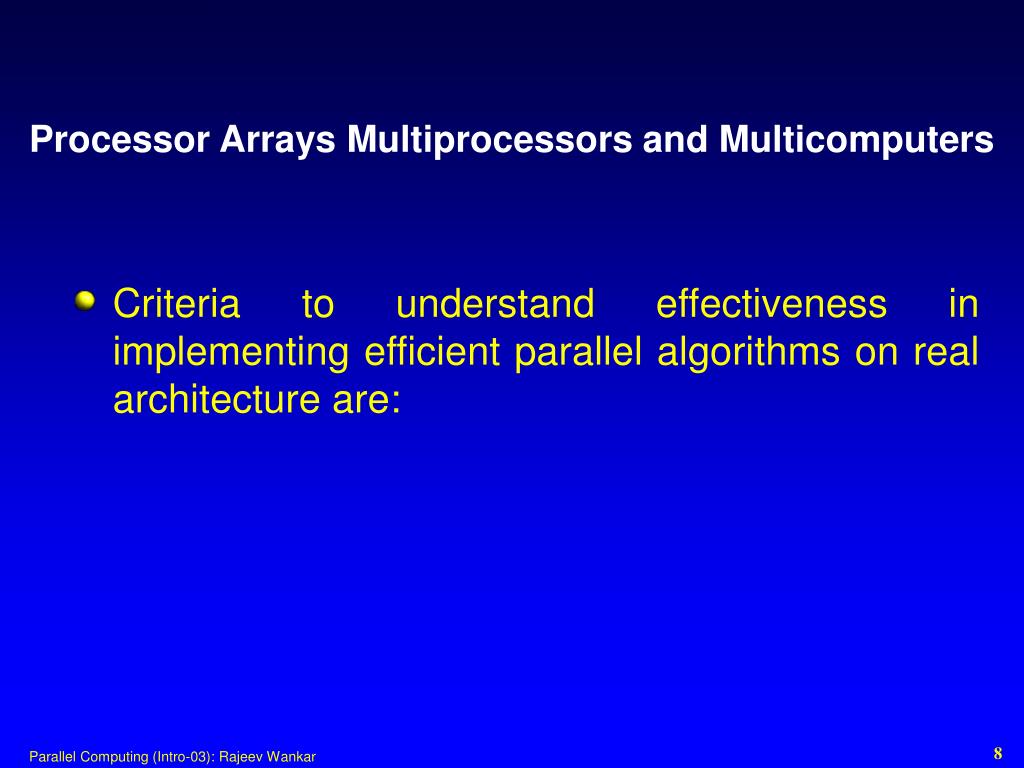 Processor Arrays Multiprocessors and Multicomputers

Criteria to understand effectiveness in implementing efficient parallel algorithms on real architecture are:

Parallel Computing (Intro-03): Rajeev Wankar

8